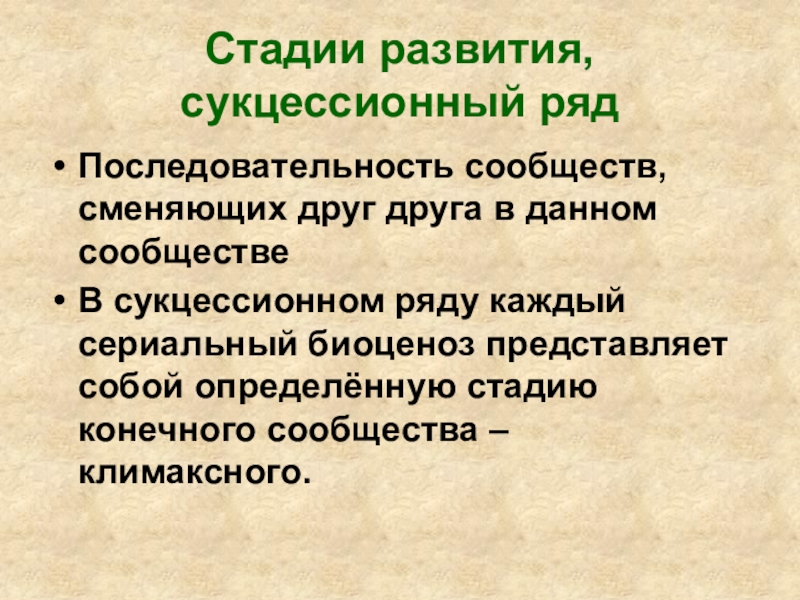 Стадии развития, сукцессионный ряд

• Последовательность сообществ, сменяющих друг друга в данном сообществе
• В сукцессионном ряду каждый сериальный биоценоз представляет собой определённую стадию конечного сообщества – климаксного.